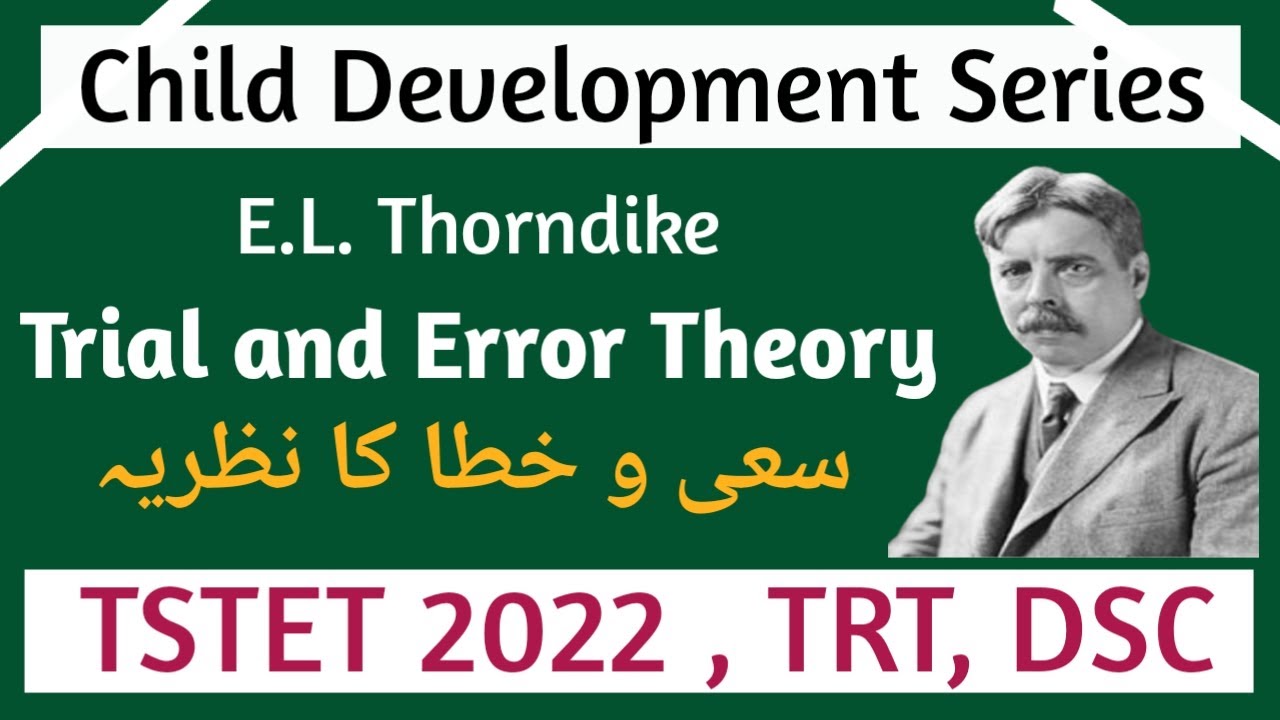 Child Development Series

E.L. Thorndike

Trial and Error Theory

سعی و خطا کا نظریہ

TSTET 2022 , TRT, DSC